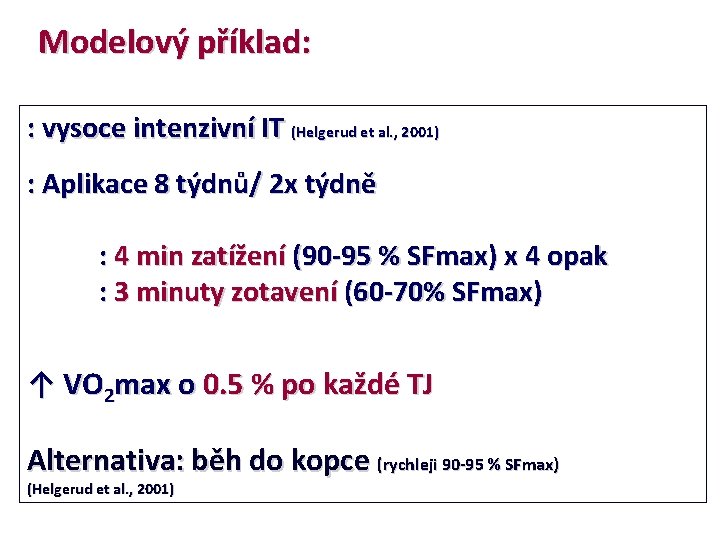 Modelový příklad:

: vysoce intenzivní IT (Helgerud et al., 2001)

: Aplikace 8 týdnů/ 2x týdně

: 4 min zatížení (90-95 % SFmax) x 4 opak
: 3 minuty zotavení (60-70% SFmax)

↑ $VO_2$max o 0.5 % po každé TJ

Alternativa: běh do kopce (rychleji 90-95 % SFmax)
(Helgerud et al., 2001)